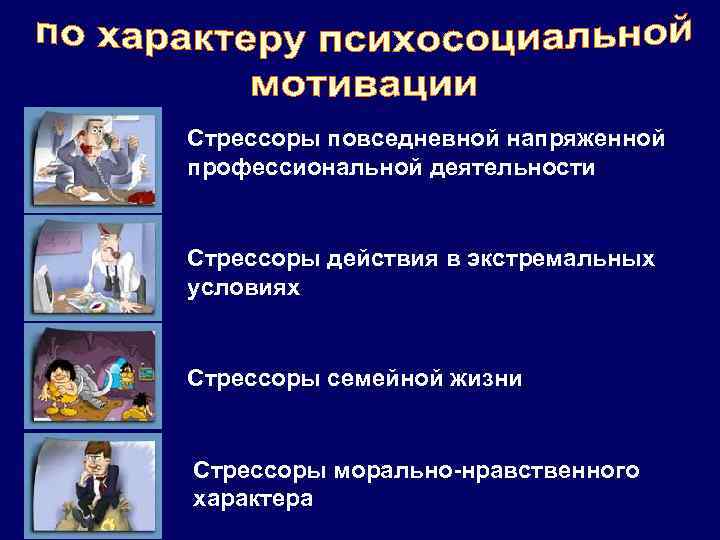 по характеру психосоциальной мотивации

Стрессоры повседневной напряженной профессиональной деятельности

Стрессоры действия в экстремальных условиях

Стрессоры семейной жизни

Стрессоры морально-нравственного характера